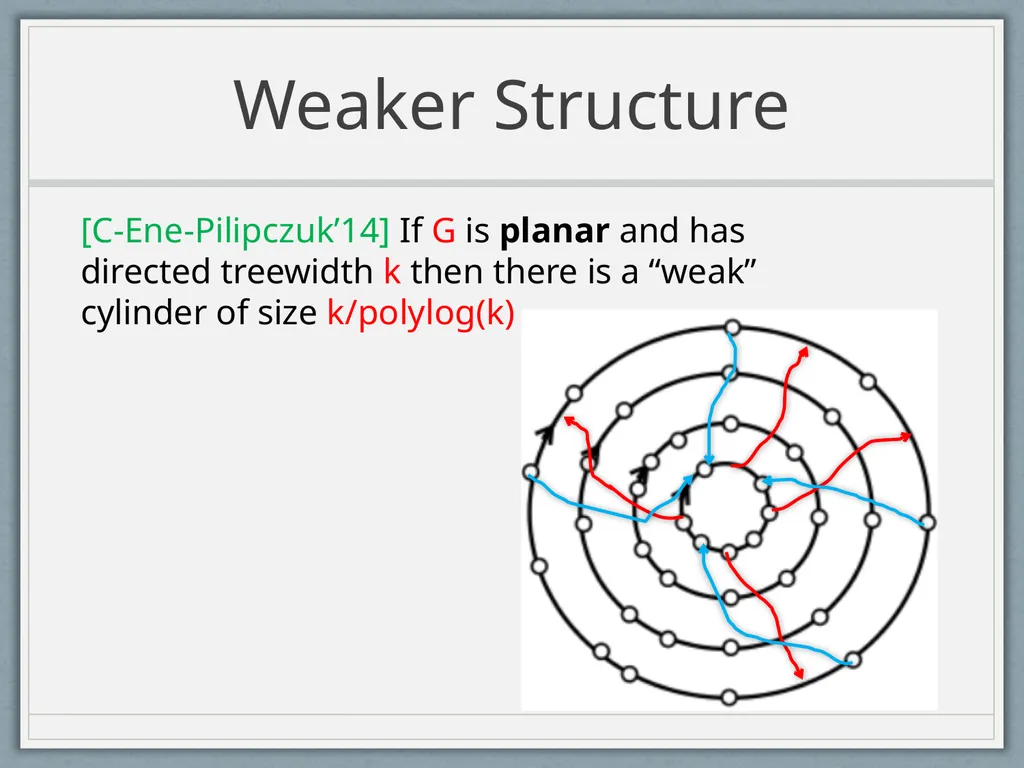 Weaker Structure

[C-Ene-Pilipczuk'14] If G is planar and has directed treewidth k then there is a "weak" cylinder of size k/polylog(k)